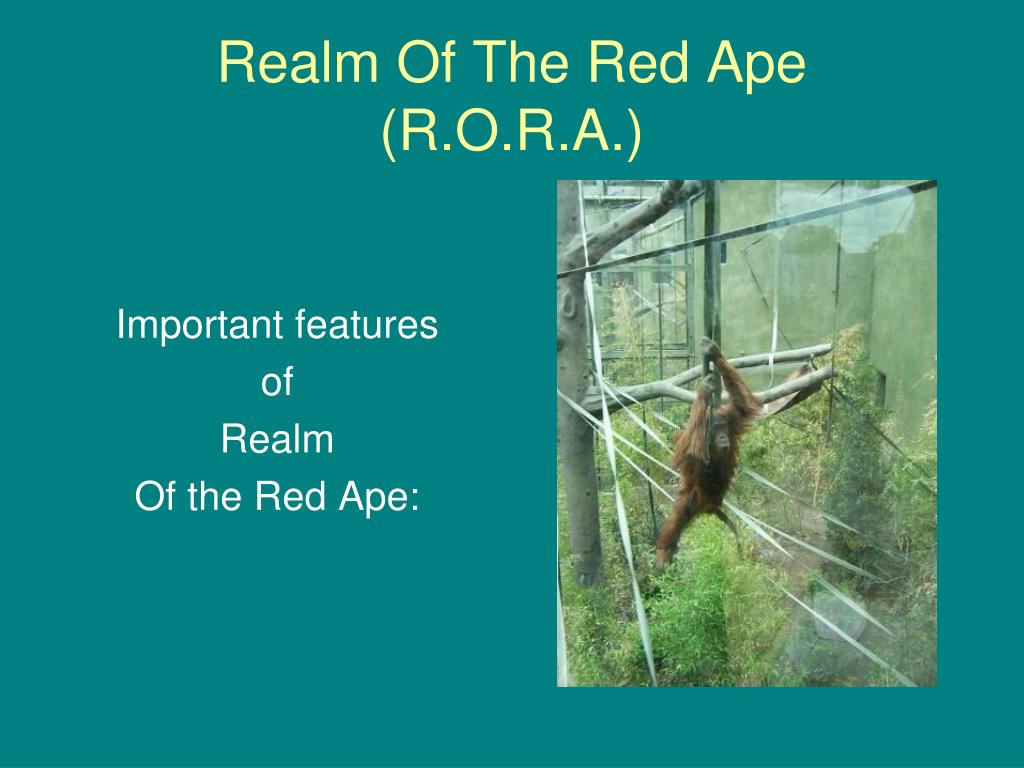 Realm Of The Red Ape
(R.O.R.A.)

Important features
of
Realm
Of the Red Ape: